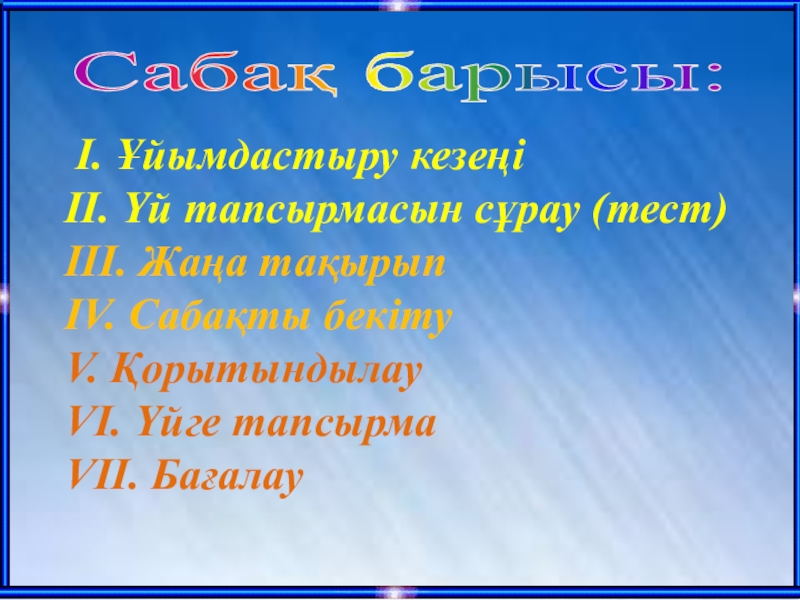 Сабақ барысы:

I. Ұйымдастыру кезеңі
II. Үй тапсырмасын сұрау (тест)
III. Жаңа тақырып
IV. Сабақты бекіту
V. Қорытындылау
VI. Үйге тапсырма
VII. Бағалау